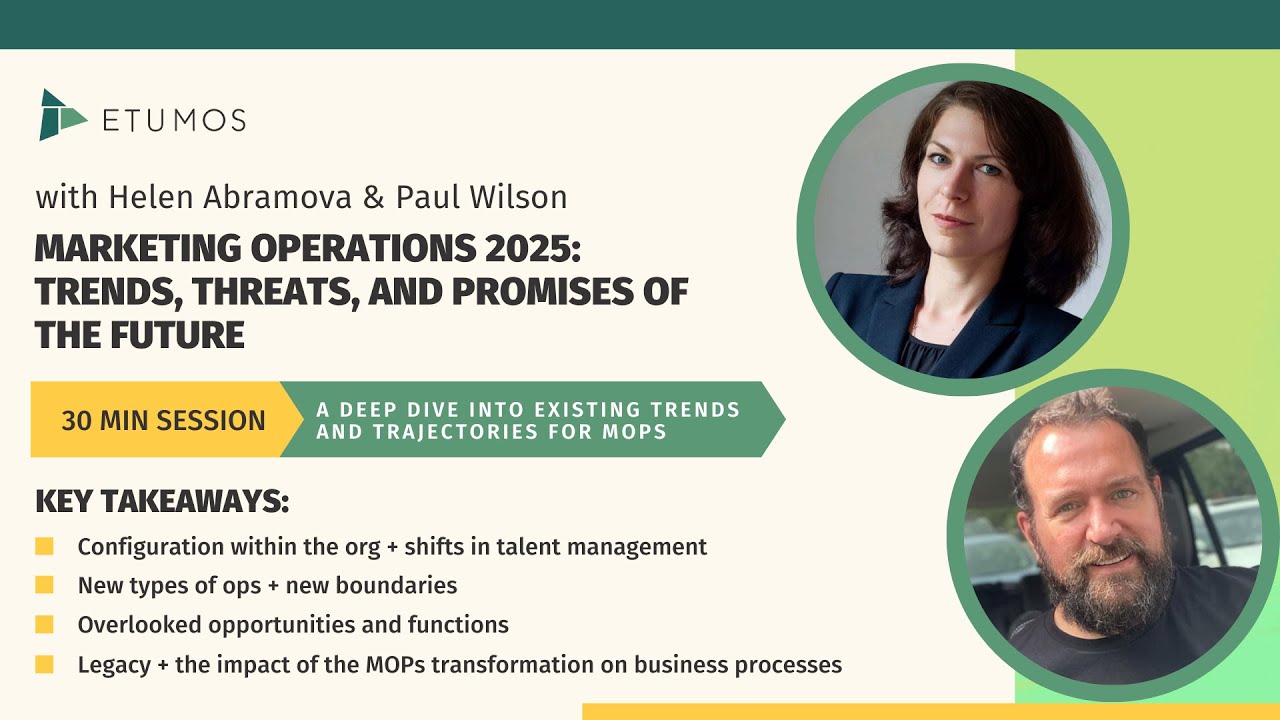 ETUMOS

with Helen Abramova & Paul Wilson

MARKETING OPERATIONS 2025: TRENDS, THREATS, AND PROMISES OF THE FUTURE

30 MIN SESSION

A DEEP DIVE INTO EXISTING TRENDS AND TRAJECTORIES FOR MOPS

KEY TAKEAWAYS:

Configuration within the org + shifts in talent management

New types of ops + new boundaries

Overlooked opportunities and functions

Legacy + the impact of the MOPs transformation on business processes